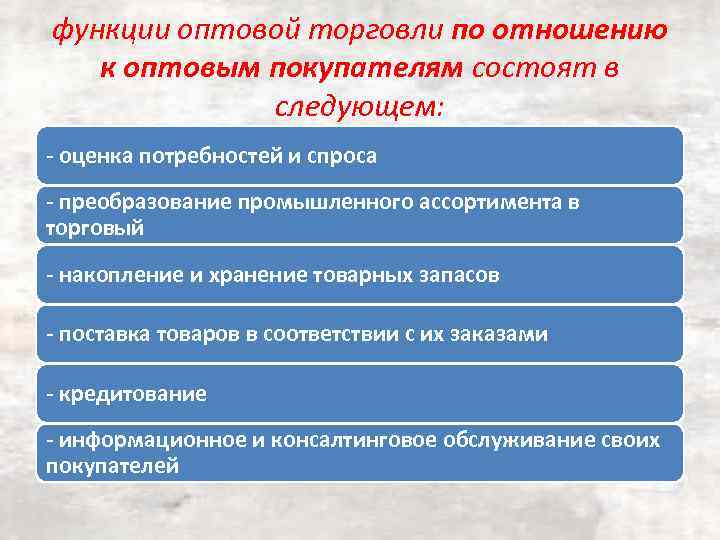 функции оптовой торговли по отношению к оптовым покупателям состоят в следующем:

- оценка потребностей и спроса

- преобразование промышленного ассортимента в торговый

- накопление и хранение товарных запасов

- поставка товаров в соответствии с их заказами

- кредитование

- информационное и консалтинговое обслуживание своих покупателей